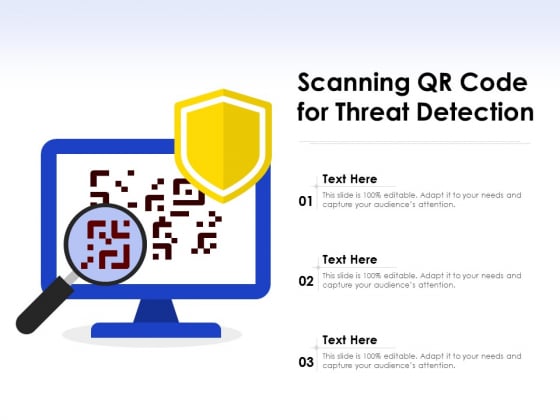 Scanning QR Code for Threat Detection

01
Text Here
This slide is 100% editable. Adapt it to your needs and capture your audience's attention.

02
Text Here
This slide is 100% editable. Adapt it to your needs and capture your audience's attention.

03
Text Here
This slide is 100% editable. Adapt it to your needs and capture your audience's attention.